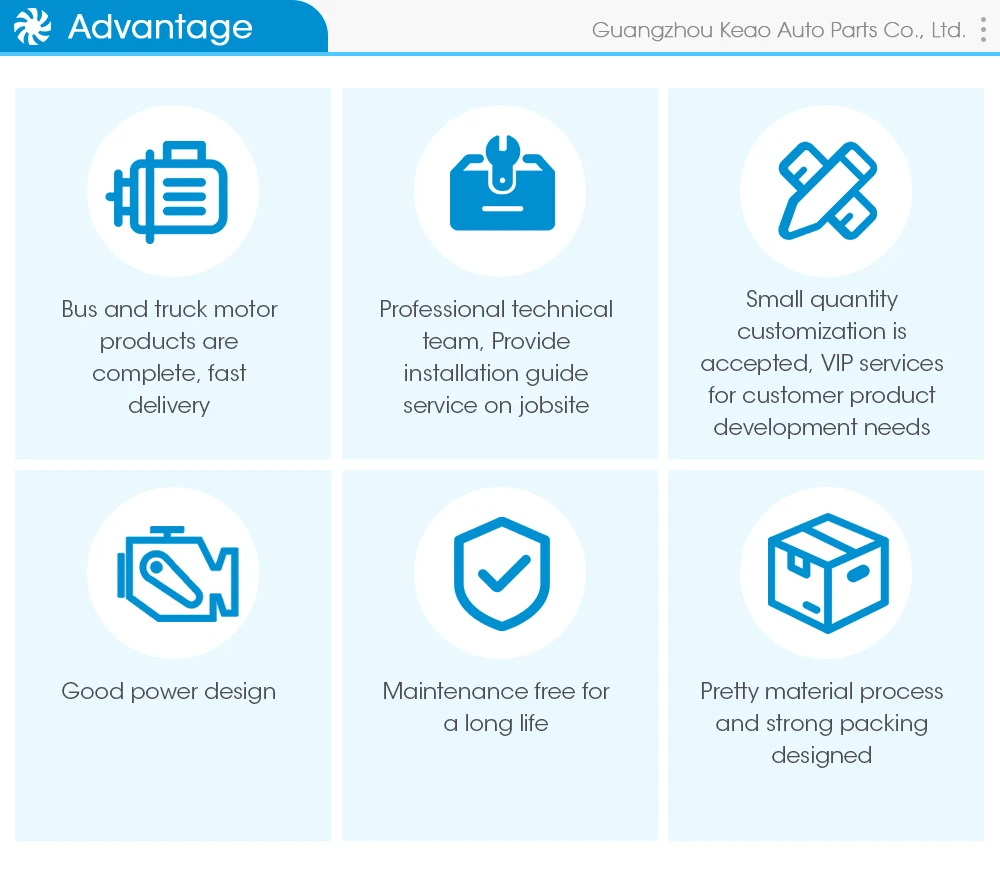 Advantage

Guangzhou Keao Auto Parts Co., Ltd.

Bus and truck motor products are complete, fast delivery

Professional technical team, Provide installation guide service on jobsite

Small quantity customization is accepted, VIP services for customer product development needs

Good power design

Maintenance free for a long life

Pretty material process and strong packing designed